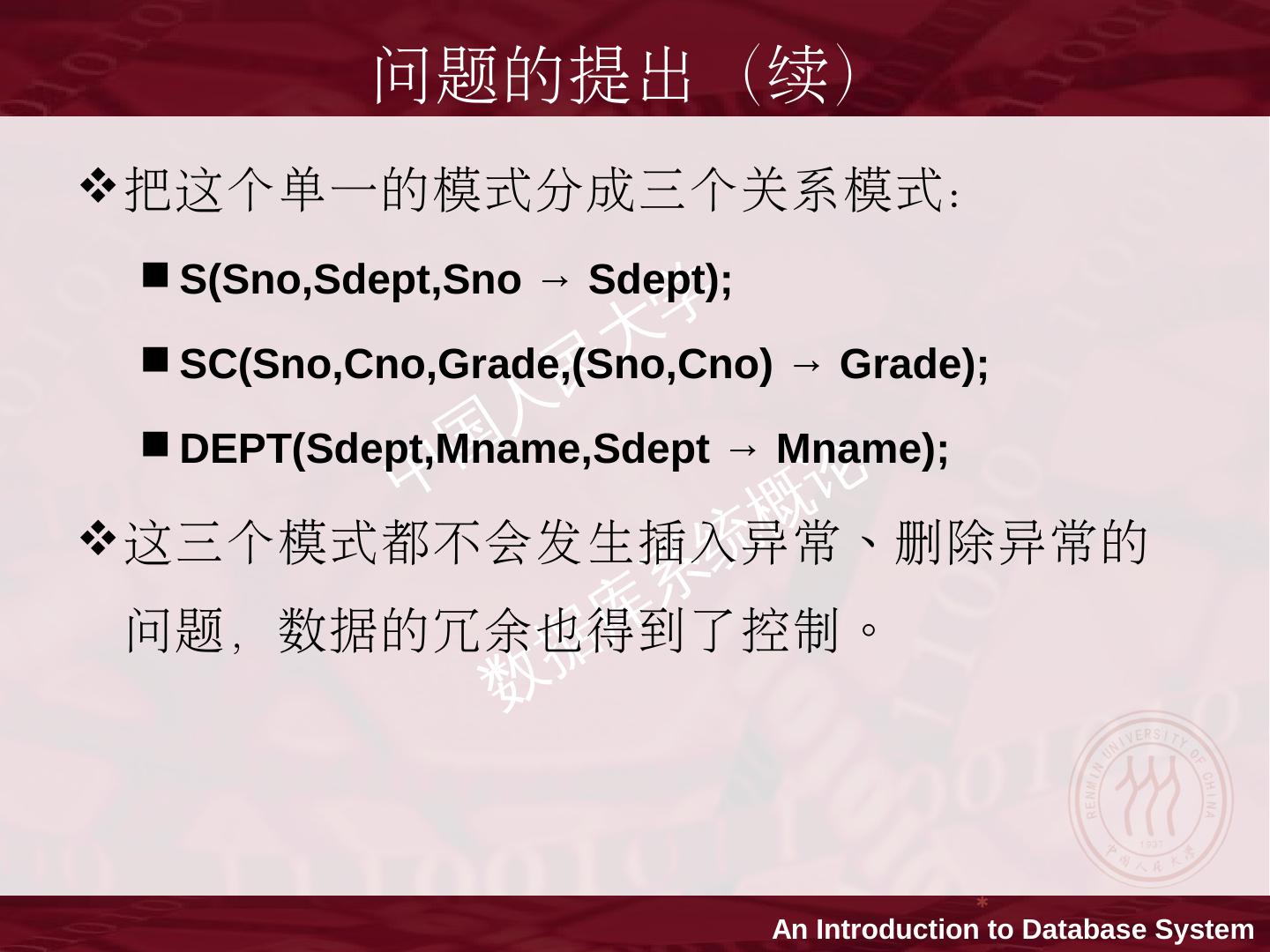 问题的提出（续）

❖把这个单一的模式分成三个关系模式：

■ S(Sno,Sdept,Sno → Sdept);

■ SC(Sno,Cno,Grade,(Sno,Cno) → Grade);

■ DEPT(Sdept,Mname,Sdept → Mname);

❖这三个模式都不会发生插入异常、删除异常的问题，数据的冗余也得到了控制。

中国人民大学
数据库系统概论

RENMIN UNIVERSITY OF CHINA
1937
中国人民大学

*

An Introduction to Database System